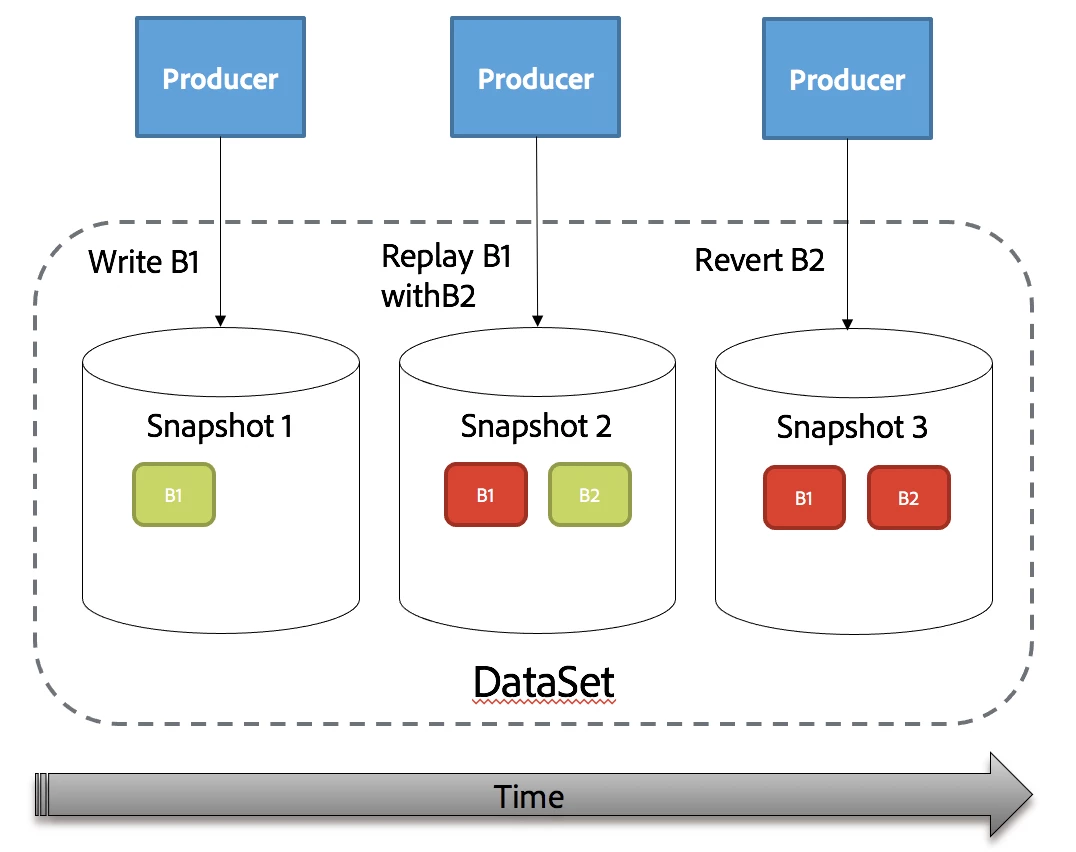 Producer

Producer

Producer

Write B1

Replay B1 withB2

Revert B2

Snapshot 1

B1

Snapshot 2

B1

B2

Snapshot 3

B1

B2

DataSet

Time